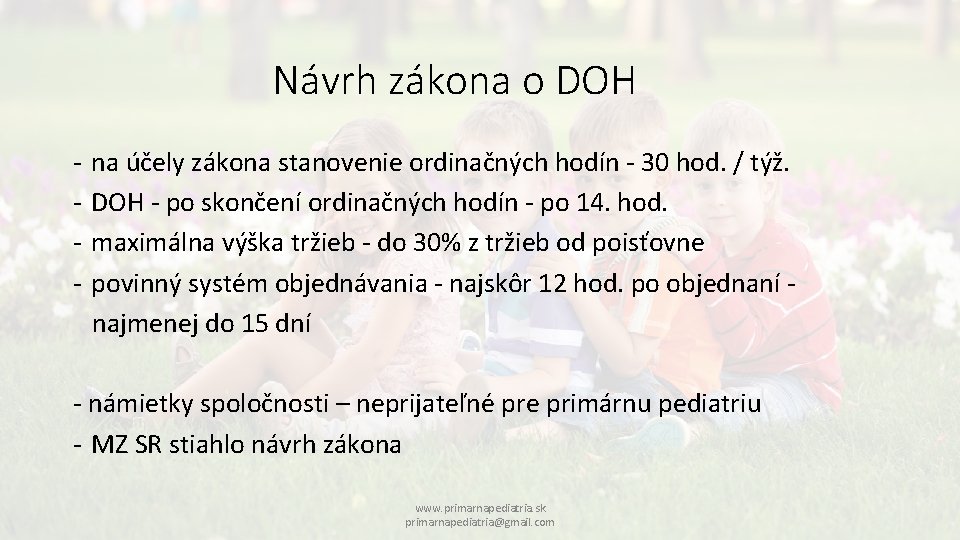 Návrh zákona o DOH

- na účely zákona stanovenie ordinačných hodín - 30 hod. / týž.
- DOH - po skončení ordinačných hodín - po 14. hod.
- maximálna výška tržieb - do 30% z tržieb od poisťovne
- povinný systém objednávania - najskôr 12 hod. po objednaní - najmenej do 15 dní

- námietky spoločnosti – neprijateľné pre primárnu pediatriu
- MZ SR stiahlo návrh zákona

www.primarnapediatria.sk
primarnapediatria@gmail.com